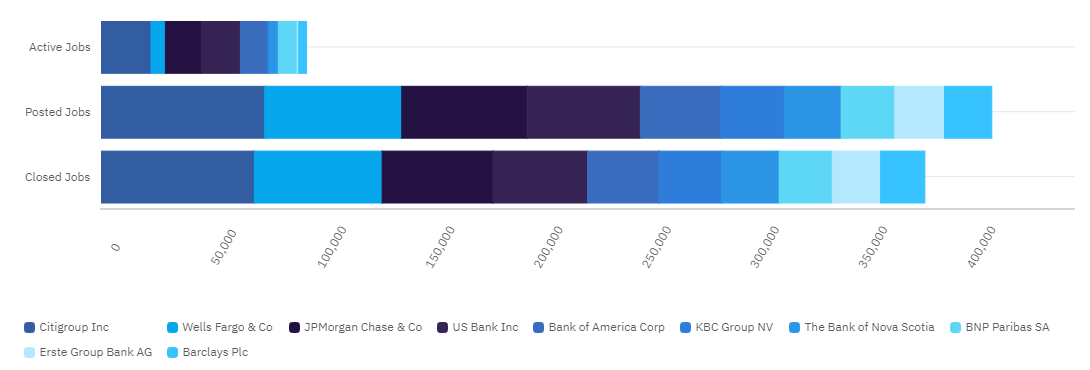 Active Jobs
Posted Jobs
Closed Jobs

0
50,000
100,000
150,000
200,000
250,000
300,000
350,000
400,000

Citigroup Inc
Wells Fargo & Co
JPMorgan Chase & Co
US Bank Inc
Bank of America Corp
KBC Group NV
The Bank of Nova Scotia
BNP Paribas SA
Erste Group Bank AG
Barclays Plc